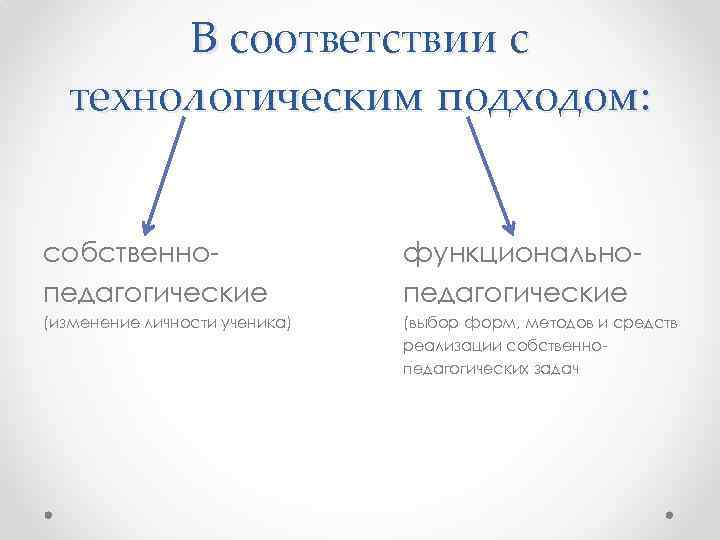 В соответствии с технологическим подходом:

собственно-педагогические
(изменение личности ученика)

функционально-педагогические
(выбор форм, методов и средств реализации собственно-педагогических задач